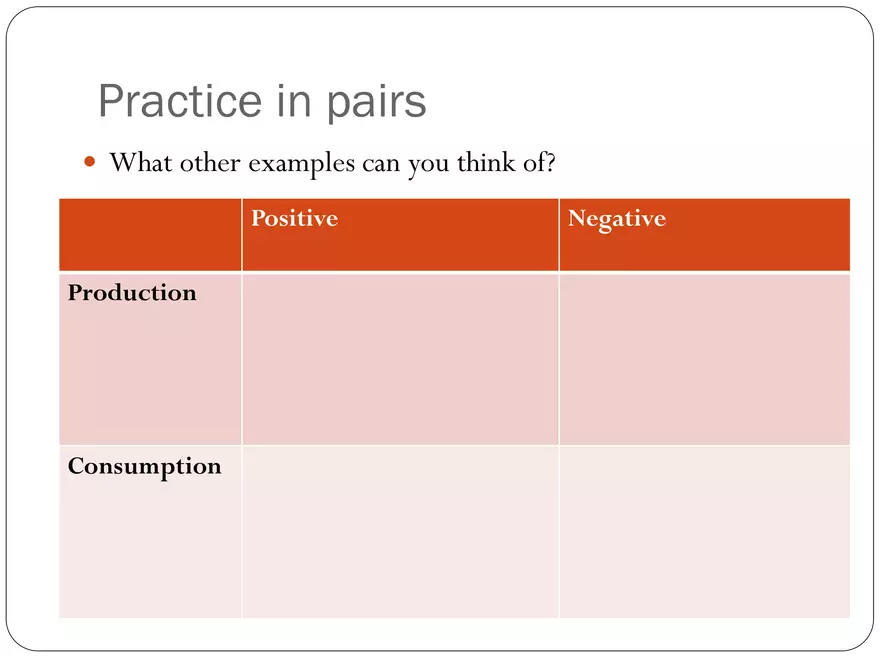 Practice in pairs

What other examples can you think of?

| | Positive | Negative |
|---|---|---|
| Production | | |
| Consumption | | |